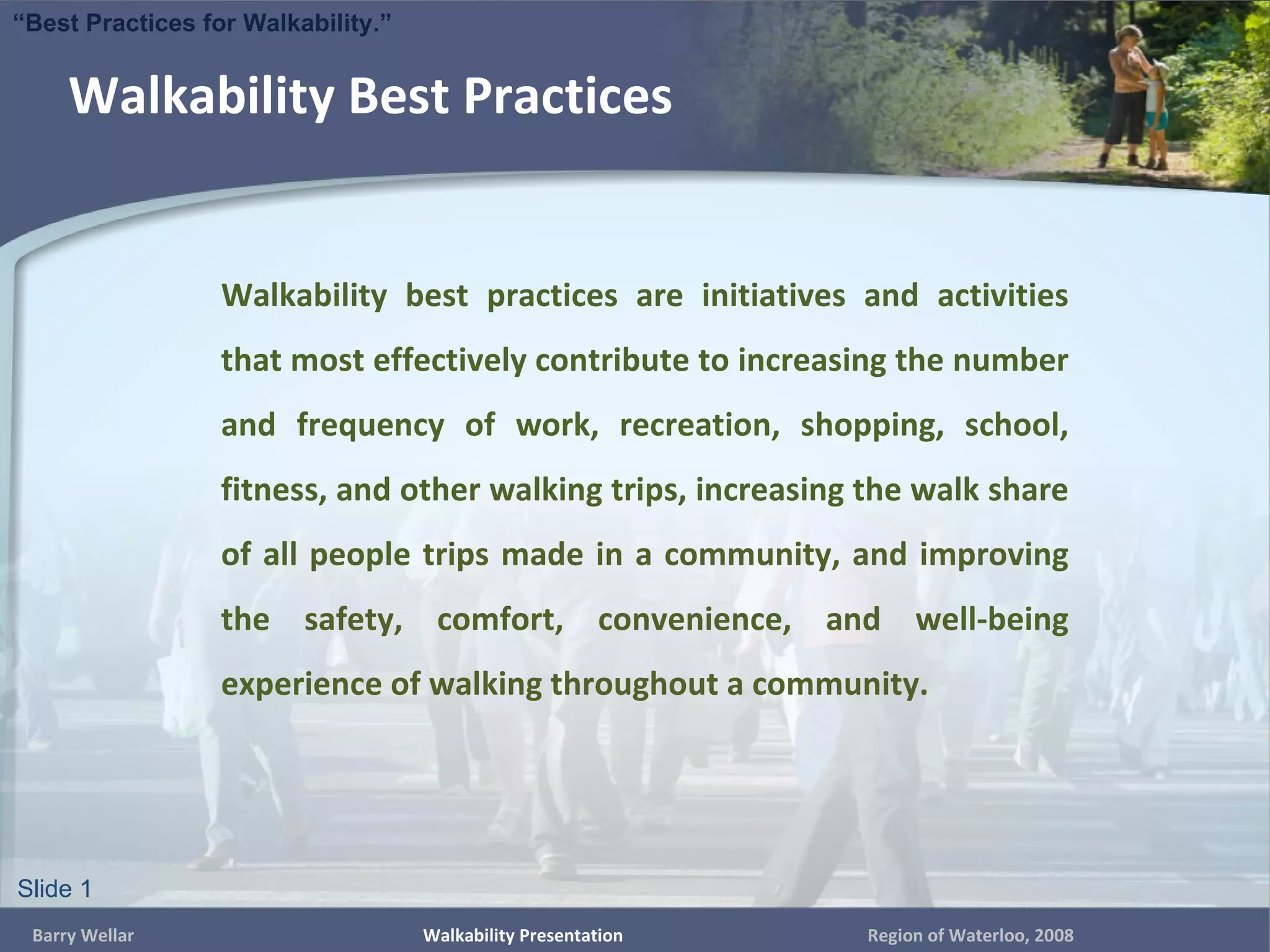 “Best Practices for Walkability.”

Walkability Best Practices

Walkability best practices are initiatives and activities that most effectively contribute to increasing the number and frequency of work, recreation, shopping, school, fitness, and other walking trips, increasing the walk share of all people trips made in a community, and improving the safety, comfort, convenience, and well-being experience of walking throughout a community.

Slide 1

Barry Wellar

Walkability Presentation

Region of Waterloo, 2008